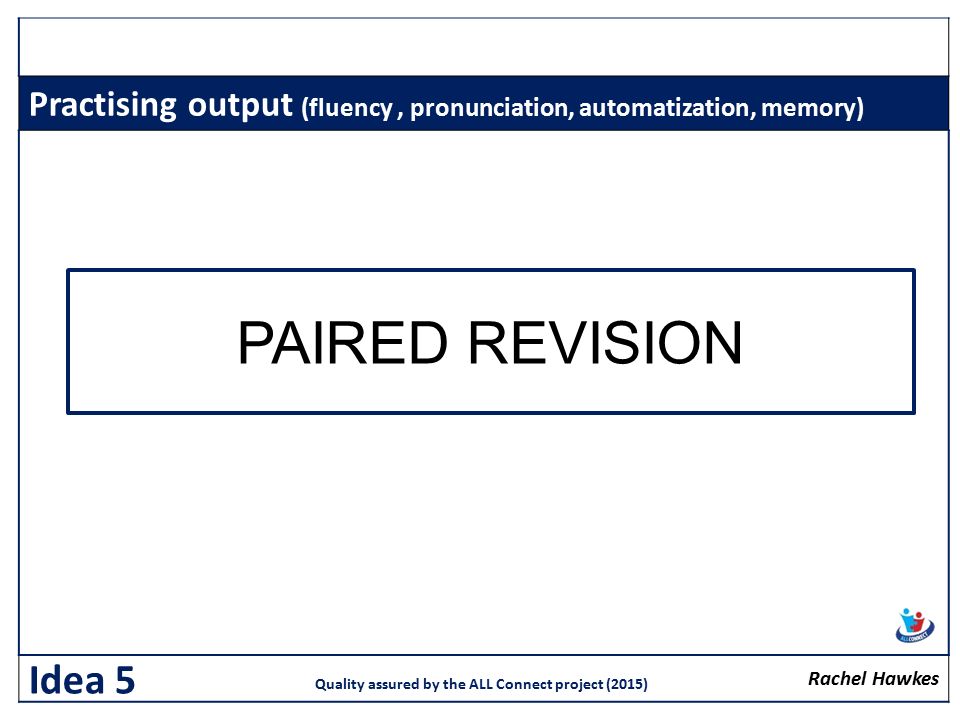 Practising output (fluency , pronunciation, automatization, memory)

PAIRED REVISION

ALL CONNECT

Idea 5

Quality assured by the ALL Connect project (2015)

Rachel Hawkes